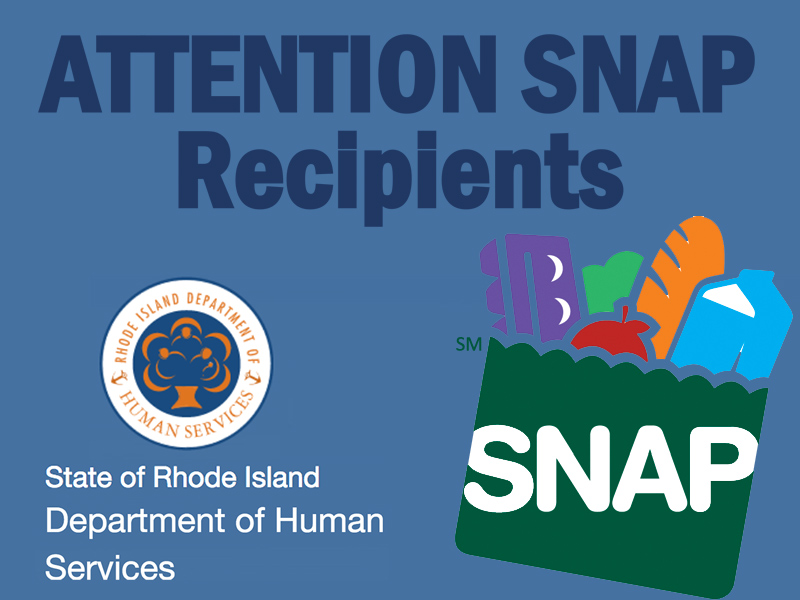 ATTENTION SNAP Recipients

RHODE ISLAND DEPARTMENT OF HUMAN SERVICES

State of Rhode Island
Department of Human Services

SM
SNAP